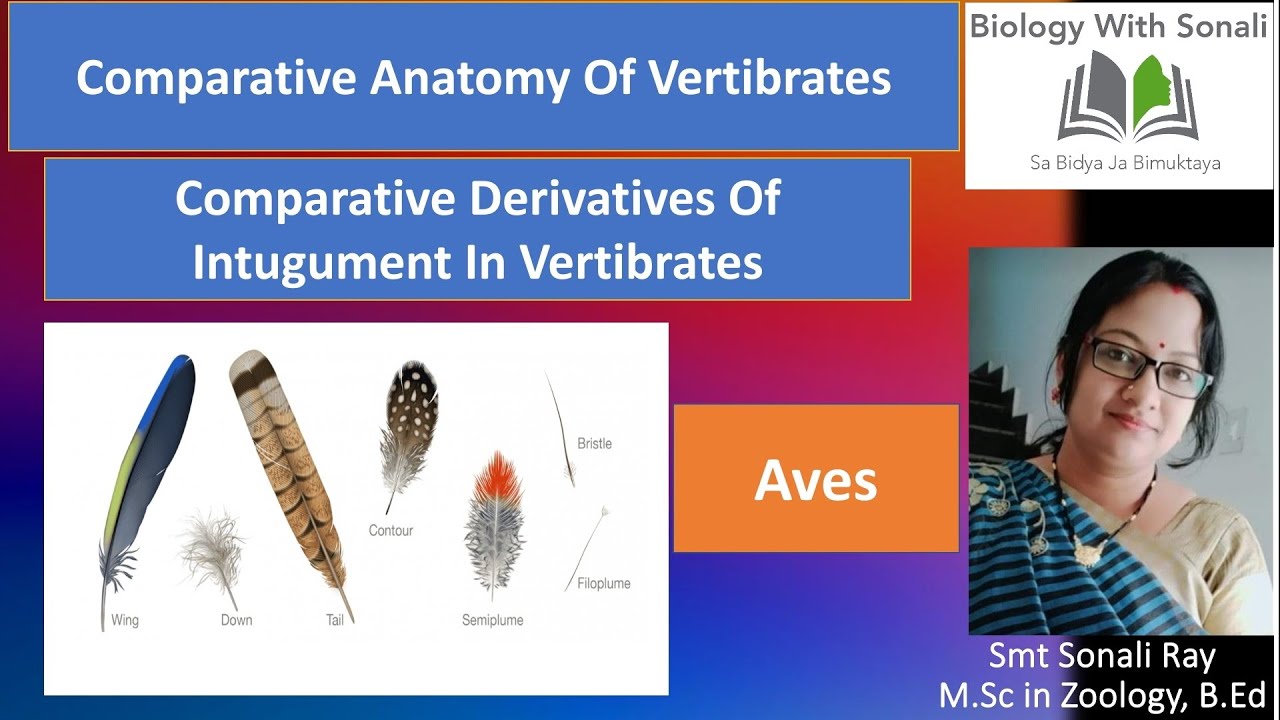 Comparative Anatomy Of Vertibrates

Biology With Sonali

Sa Bidya Ja Bimuktaya

Comparative Derivatives Of Intugument In Vertibrates

Wing

Down

Tail

Contour

Semiplume

Bristle

Filoplume

Aves

Smt Sonali Ray
M.Sc in Zoology, B.Ed